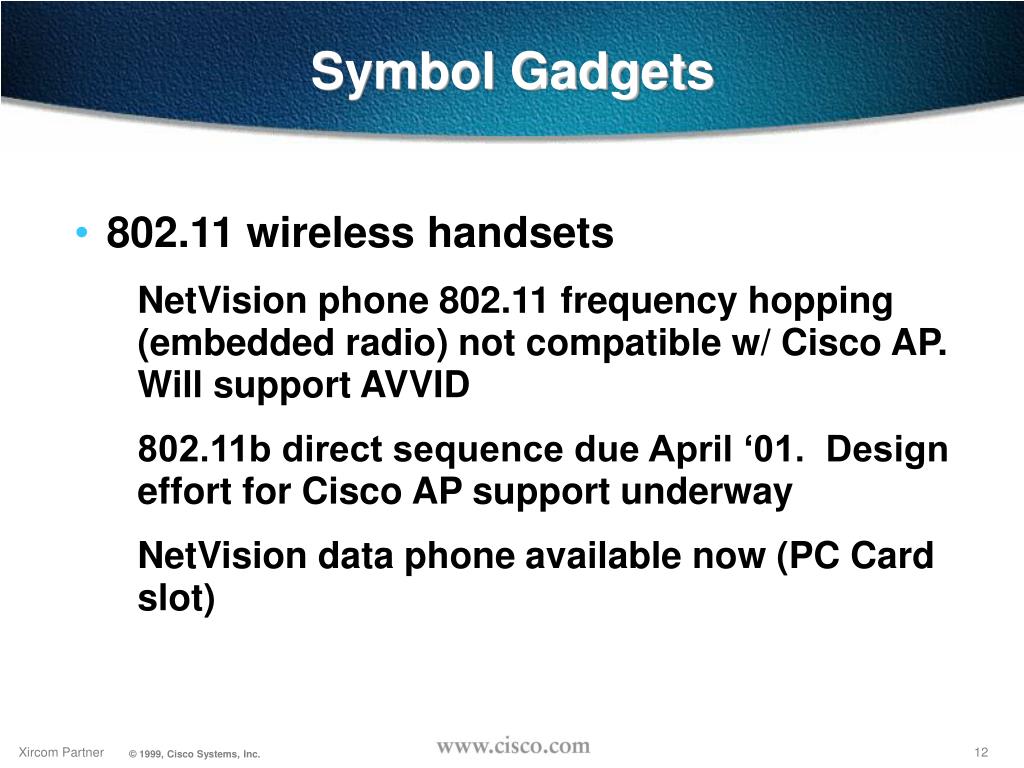 Symbol Gadgets

• 802.11 wireless handsets

NetVision phone 802.11 frequency hopping (embedded radio) not compatible w/ Cisco AP. Will support AVVID

802.11b direct sequence due April ‘01. Design effort for Cisco AP support underway

NetVision data phone available now (PC Card slot)

Xircom Partner © 1999, Cisco Systems, Inc. www.cisco.com 12